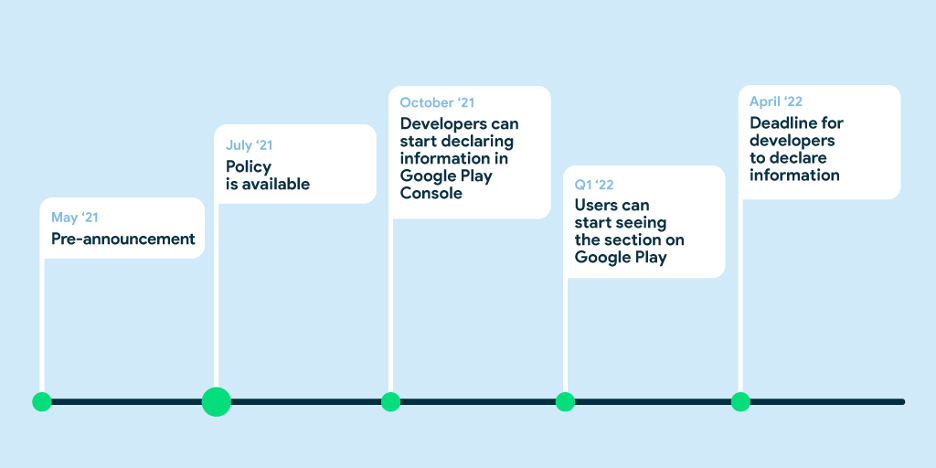 May ‘21
Pre-announcement

July ‘21
Policy is available

October ‘21
Developers can start declaring information in Google Play Console

Q1 ‘22
Users can start seeing the section on Google Play

April ‘22
Deadline for developers to declare information